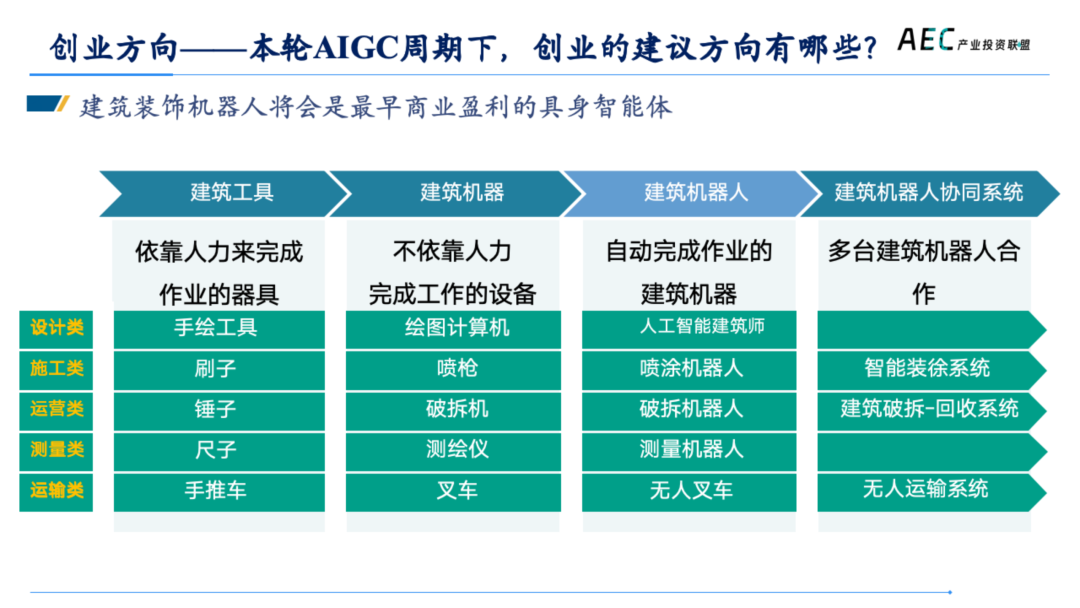 创业方向——本轮AIGC周期下，创业的建议方向有哪些？

AEC 产业投资联盟

建筑装饰机器人将会是最早商业盈利的具身智能体

| | 建筑工具 | 建筑机器 | 建筑机器人 | 建筑机器人协同系统 |
|---|---|---|---|---|
| | 依靠人力来完成作业的器具 | 不依靠人力完成工作的设备 | 自动完成作业的建筑机器 | 多台建筑机器人合作 |
| 设计类 | 手绘工具 | 绘图计算机 | 人工智能建筑师 | |
| 施工类 | 刷子 | 喷枪 | 喷涂机器人 | 智能装徐系统 |
| 运营类 | 锤子 | 破拆机 | 破拆机器人 | 建筑破拆-回收系统 |
| 测量类 | 尺子 | 测绘仪 | 测量机器人 | |
| 运输类 | 手推车 | 叉车 | 无人叉车 | 无人运输系统 |